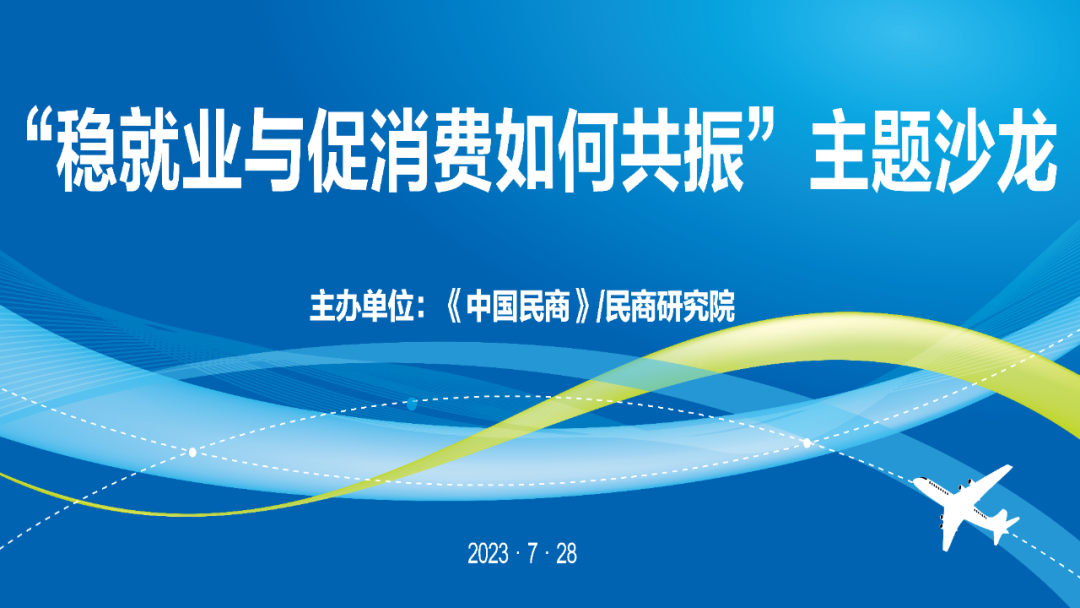 “稳就业与促消费如何共振”主题沙龙

主办单位：《中国民商》/民商研究院

2023 · 7 · 28